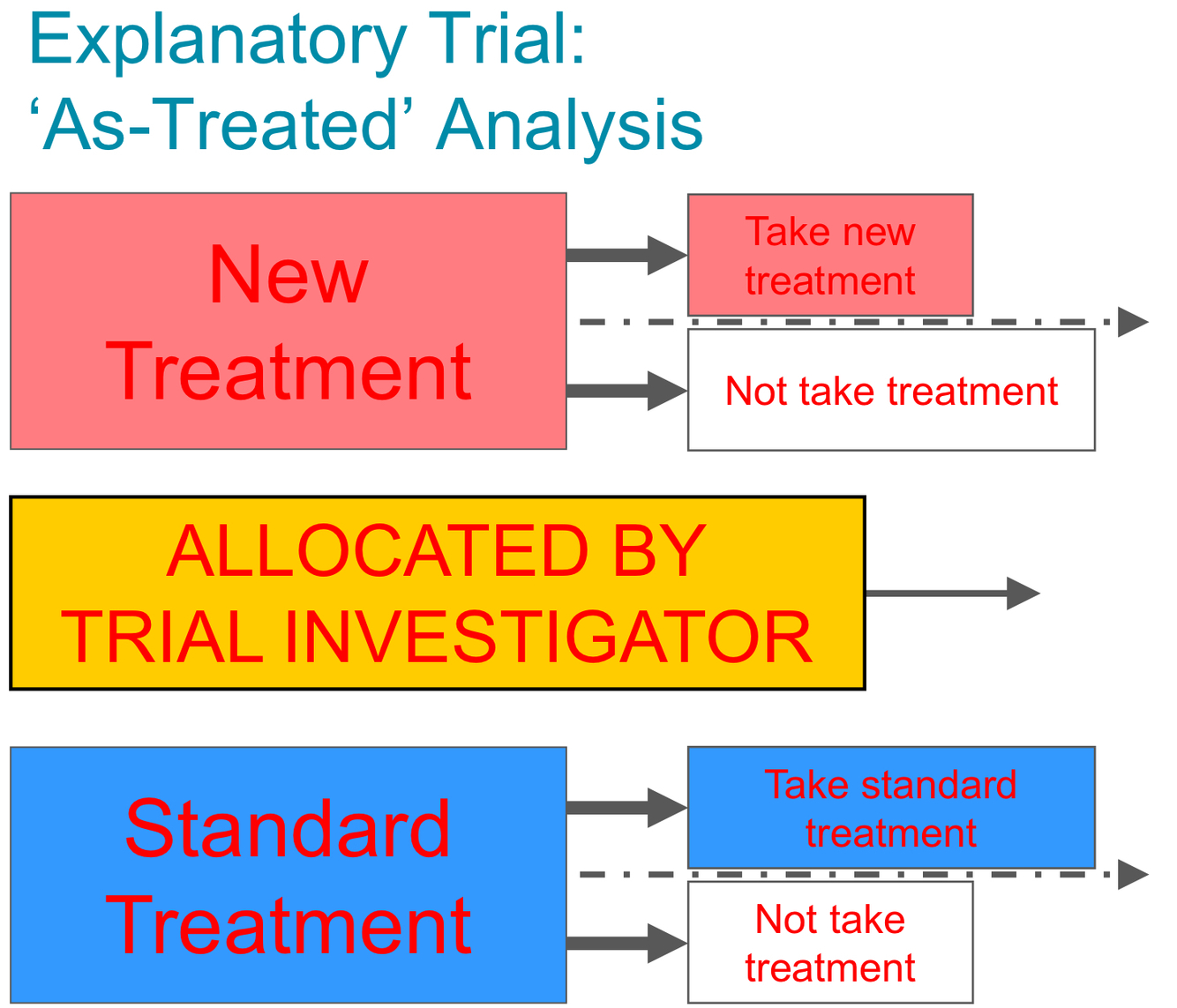 Explanatory Trial:
‘As-Treated’ Analysis

New Treatment

Take new treatment

Not take treatment

ALLOCATED BY TRIAL INVESTIGATOR

Standard Treatment

Take standard treatment

Not take treatment